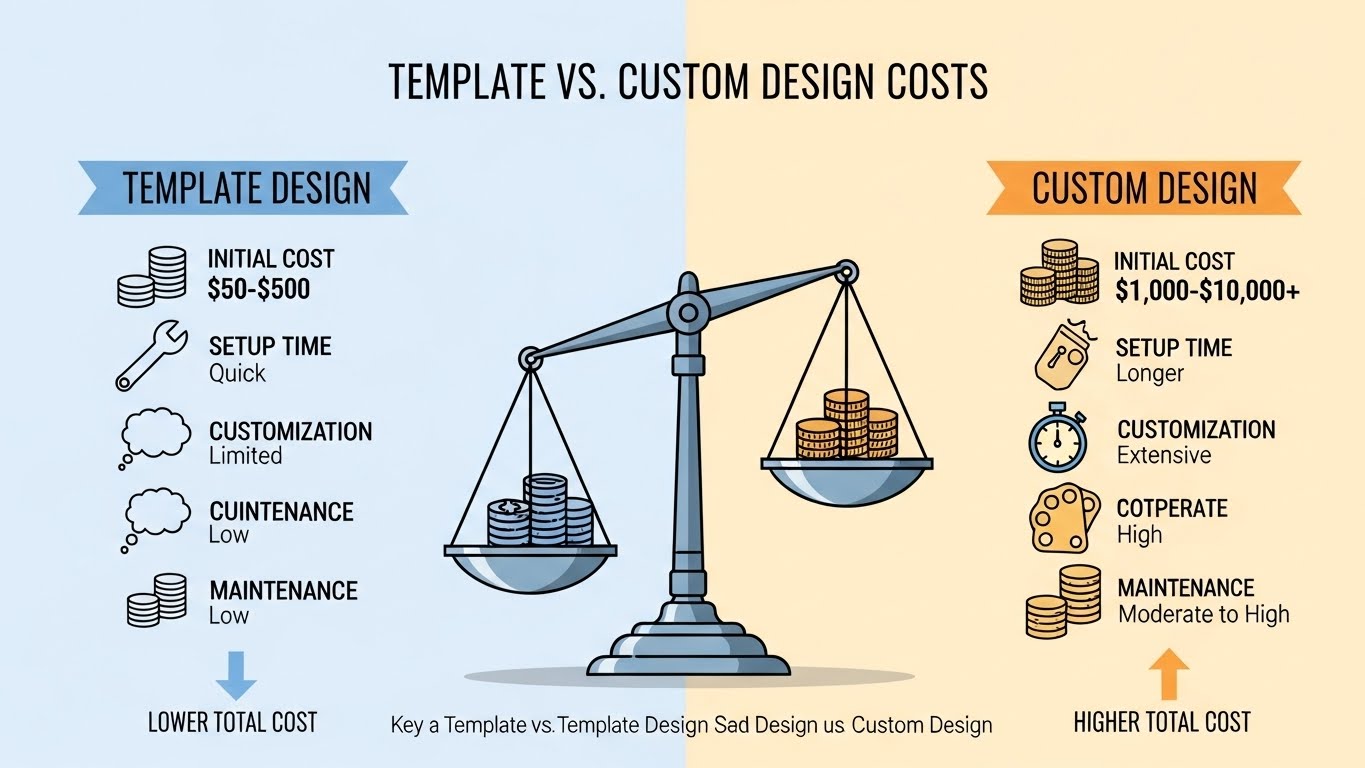 TEMPLATE VS. CUSTOM DESIGN COSTS

TEMPLATE DESIGN

INITIAL COST
$50-$500

SETUP TIME
Quick

CUSTOMIZATION
Limited

CUINTENANCE
Low

MAINTENANCE
Low

LOWER TOTAL COST

CUSTOM DESIGN

INITIAL COST
$1,000-$10,000+

SETUP TIME
Longer

CUSTOMIZATION
Extensive

COTPERATE
High

MAINTENANCE
Moderate to High

HIGHER TOTAL COST

Key a Template vs.Template Design Sad Design us Custom Design